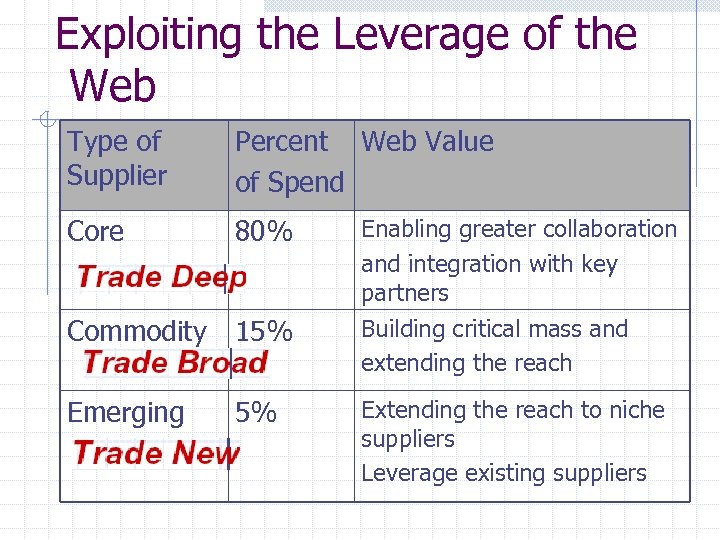 Exploiting the Leverage of the Web

| Type of Supplier | Percent of Spend | Web Value |
|---|---|---|
| Core Trade Deep | 80% | Enabling greater collaboration and integration with key partners |
| Commodity Trade Broad | 15% | Building critical mass and extending the reach |
| Emerging Trade New | 5% | Extending the reach to niche suppliers Leverage existing suppliers |